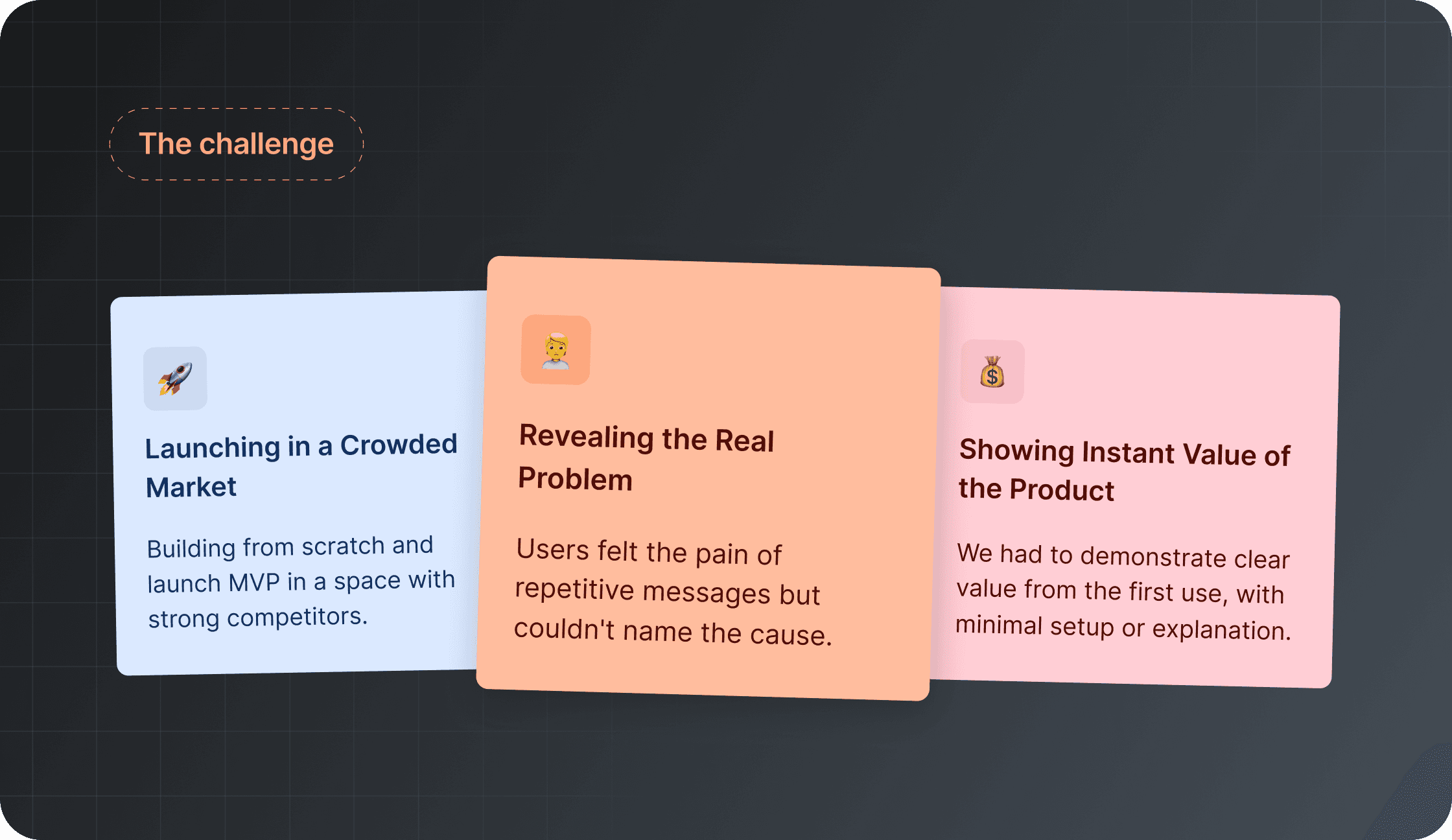 The challenge

Launching in a Crowded Market

Building from scratch and launch MVP in a space with strong competitors.

Revealing the Real Problem

Users felt the pain of repetitive messages but couldn't name the cause.

Showing Instant Value of the Product

We had to demonstrate clear value from the first use, with minimal setup or explanation.